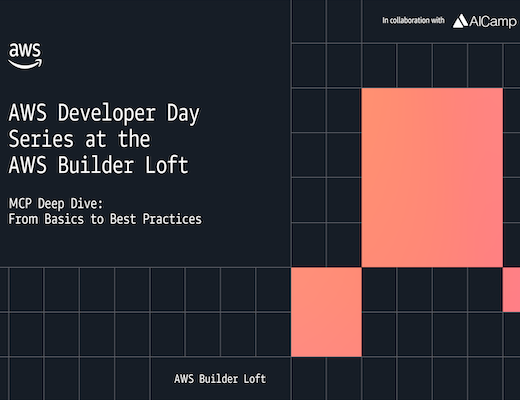 In collaboration with AICamp

aws

AWS Developer Day Series at the AWS Builder Loft

MCP Deep Dive:
From Basics to Best Practices

AWS Builder Loft